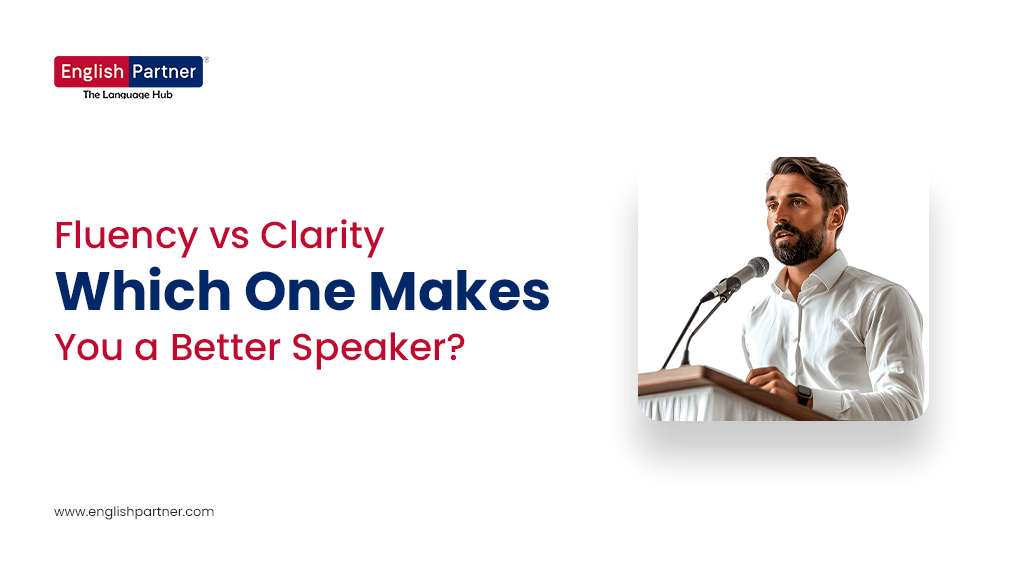 English Partner®
The Language Hub

Fluency vs Clarity
Which One Makes
You a Better Speaker?

www.englishpartner.com